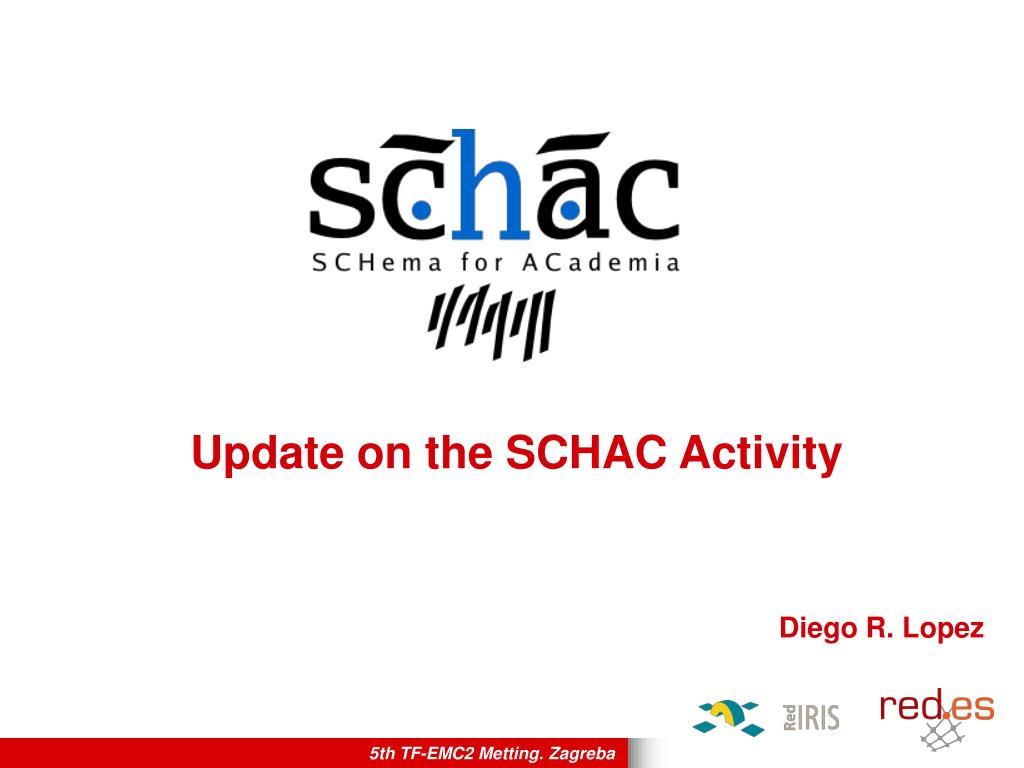 schac
SCHema for ACademia

Update on the SCHAC Activity

Diego R. Lopez

Red IRIS

red.es

5th TF-EMC2 Metting. Zagreba